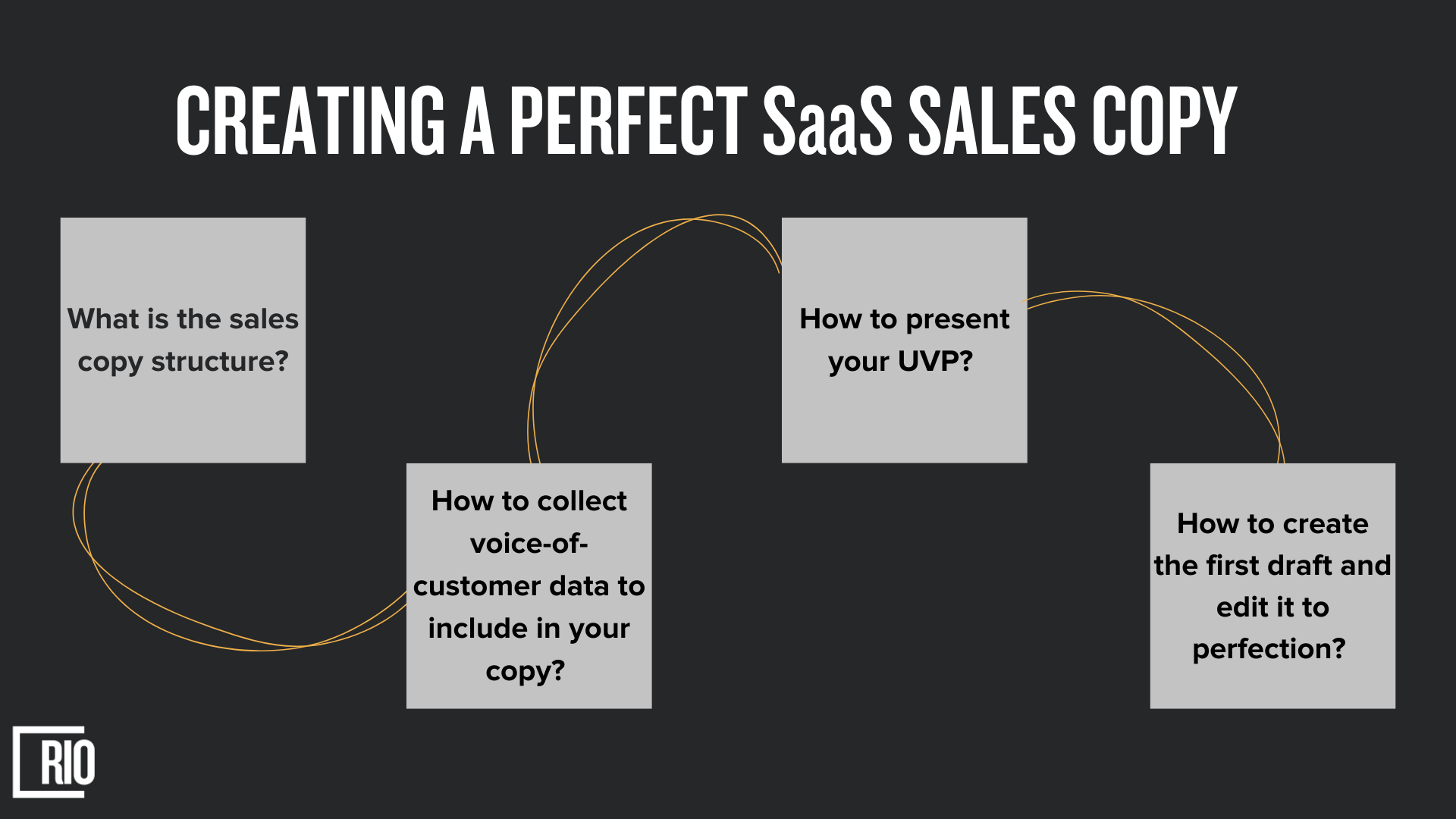 CREATING A PERFECT SaaS SALES COPY

What is the sales copy structure?

How to collect voice-of-customer data to include in your copy?

How to present your UVP?

How to create the first draft and edit it to perfection?

RIO